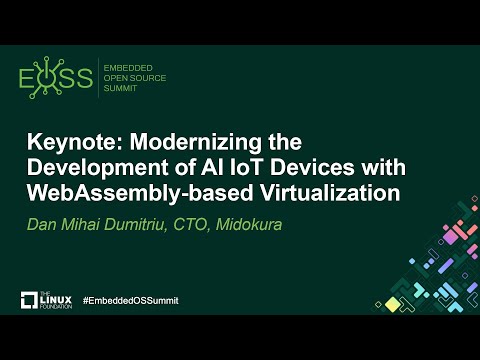 EOSS
EMBEDDED
OPEN SOURCE
SUMMIT

Keynote: Modernizing the Development of AI IoT Devices with WebAssembly-based Virtualization

Dan Mihai Dumitriu, CTO, Midokura

THE LINUX FOUNDATION

#EmbeddedOSSummit